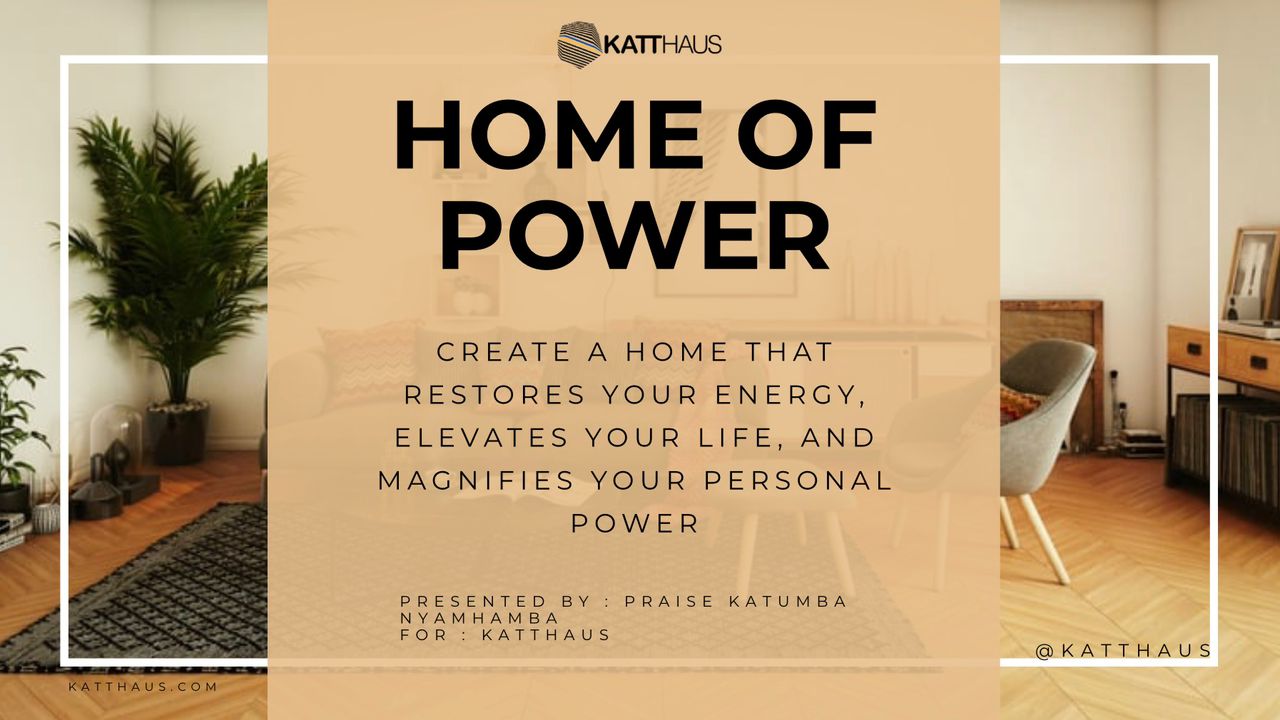 KATTHAUS

HOME OF POWER

CREATE A HOME THAT RESTORES YOUR ENERGY, ELEVATES YOUR LIFE, AND MAGNIFIES YOUR PERSONAL POWER

PRESENTED BY : PRAISE KATUMBA NYAMHAMBA
FOR : KATTHAUS

@KATTHAUS

KATTHAUS.COM